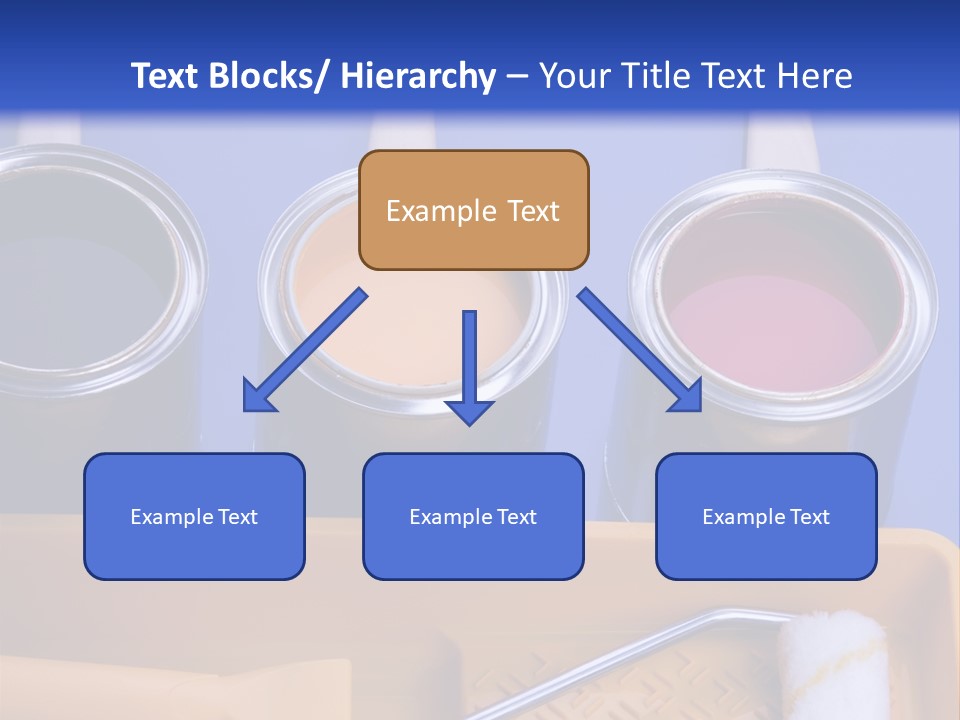 Text Blocks/ Hierarchy – Your Title Text Here

Example Text

Example Text

Example Text

Example Text